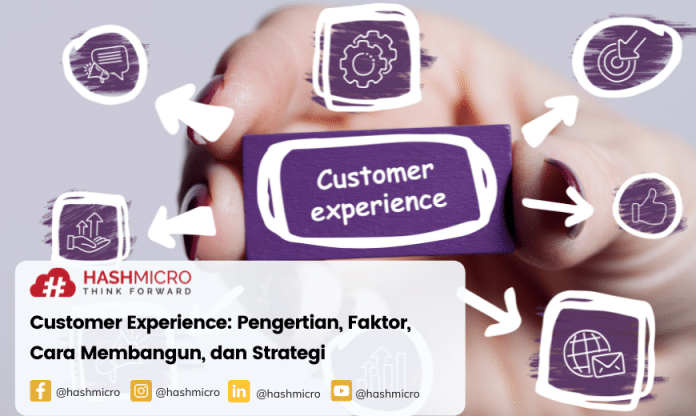 Customer experience

HASHMICRO
THINK FORWARD

Customer Experience: Pengertian, Faktor, Cara Membangun, dan Strategi

@hashmicro @hashmicro @hashmicro @hashmicro